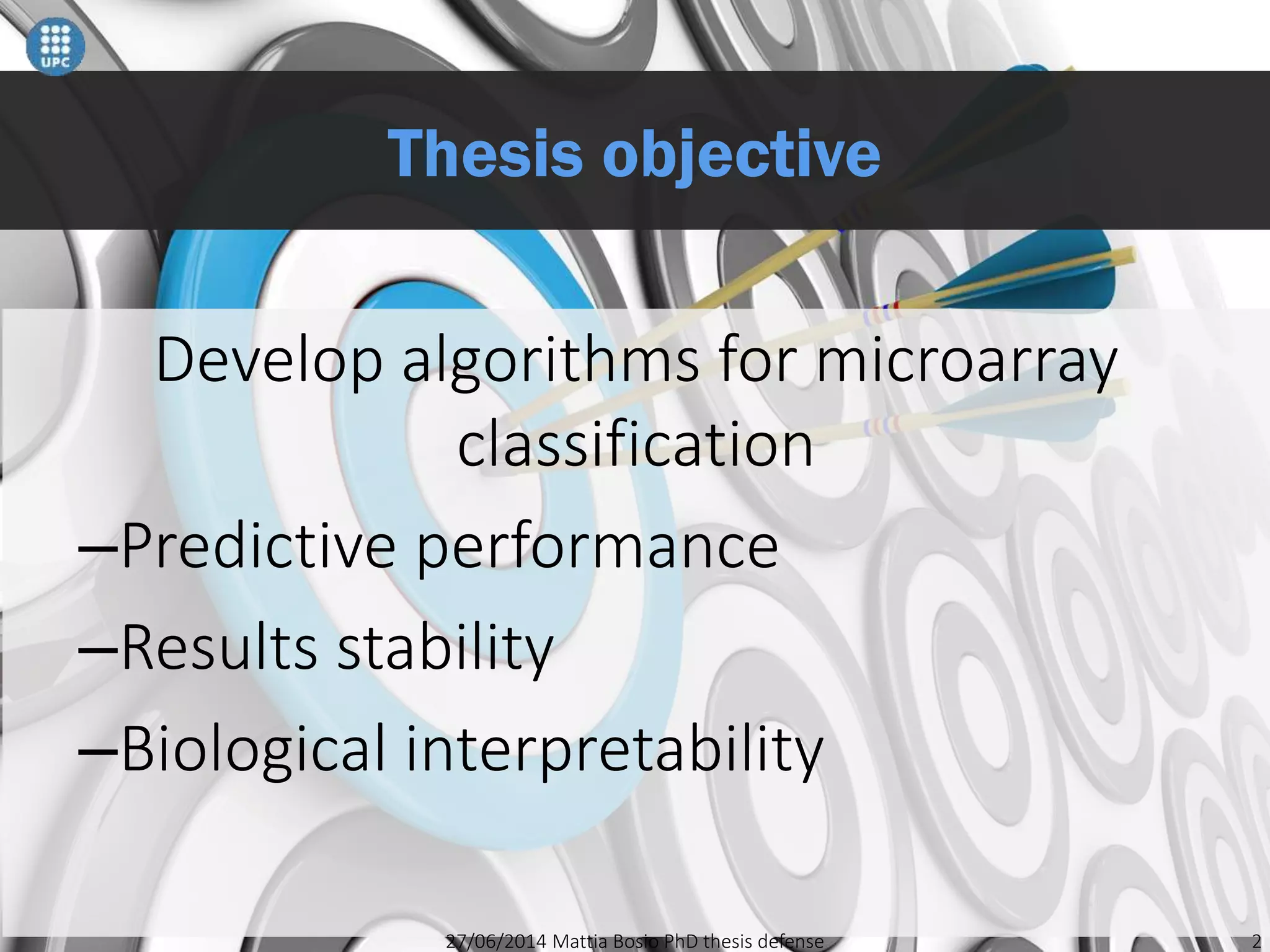 UPC

Thesis objective

Develop algorithms for microarray classification

–Predictive performance

–Results stability

–Biological interpretability

27/06/2014 Mattia Bosio PhD thesis defense

2